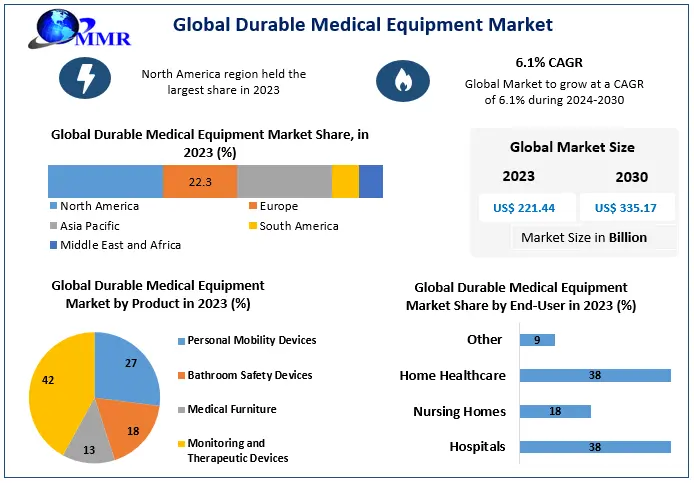 MMR

Global Durable Medical Equipment Market

North America region held the largest share in 2023

6.1% CAGR

Global Market to grow at a CAGR of 6.1% during 2024-2030

Global Durable Medical Equipment Market Share, in 2023 (%)

22.3

North America
Europe
Asia Pacific
South America
Middle East and Africa

Global Market Size

2023

2030

US$ 221.44

US$ 335.17

Market Size in Billion

Global Durable Medical Equipment Market by Product in 2023 (%)

27
18
13
42

Personal Mobility Devices
Bathroom Safety Devices
Medical Furniture
Monitoring and Therapeutic Devices

Global Durable Medical Equipment Market Share by End-User in 2023 (%)

Other 9
Home Healthcare 38
Nursing Homes 18
Hospitals 38